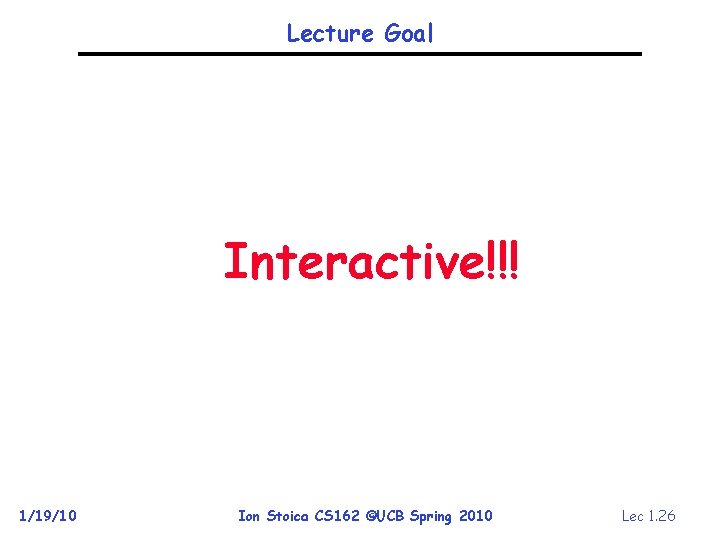 Lecture Goal

Interactive!!!

1/19/10

Ion Stoica CS162 ©UCB Spring 2010

Lec 1.26